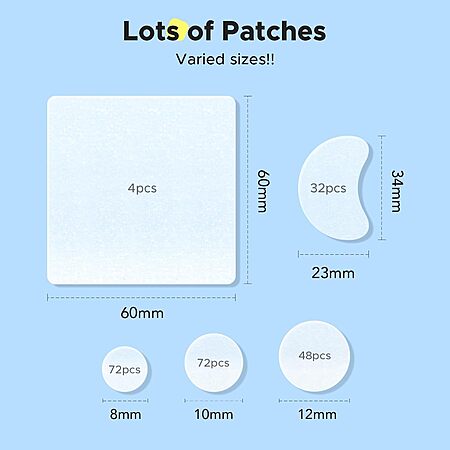 Lots of Patches
Varied sizes!!

4pcs
60mm
60mm

32pcs
34mm
23mm

72pcs
8mm

72pcs
10mm

48pcs
12mm